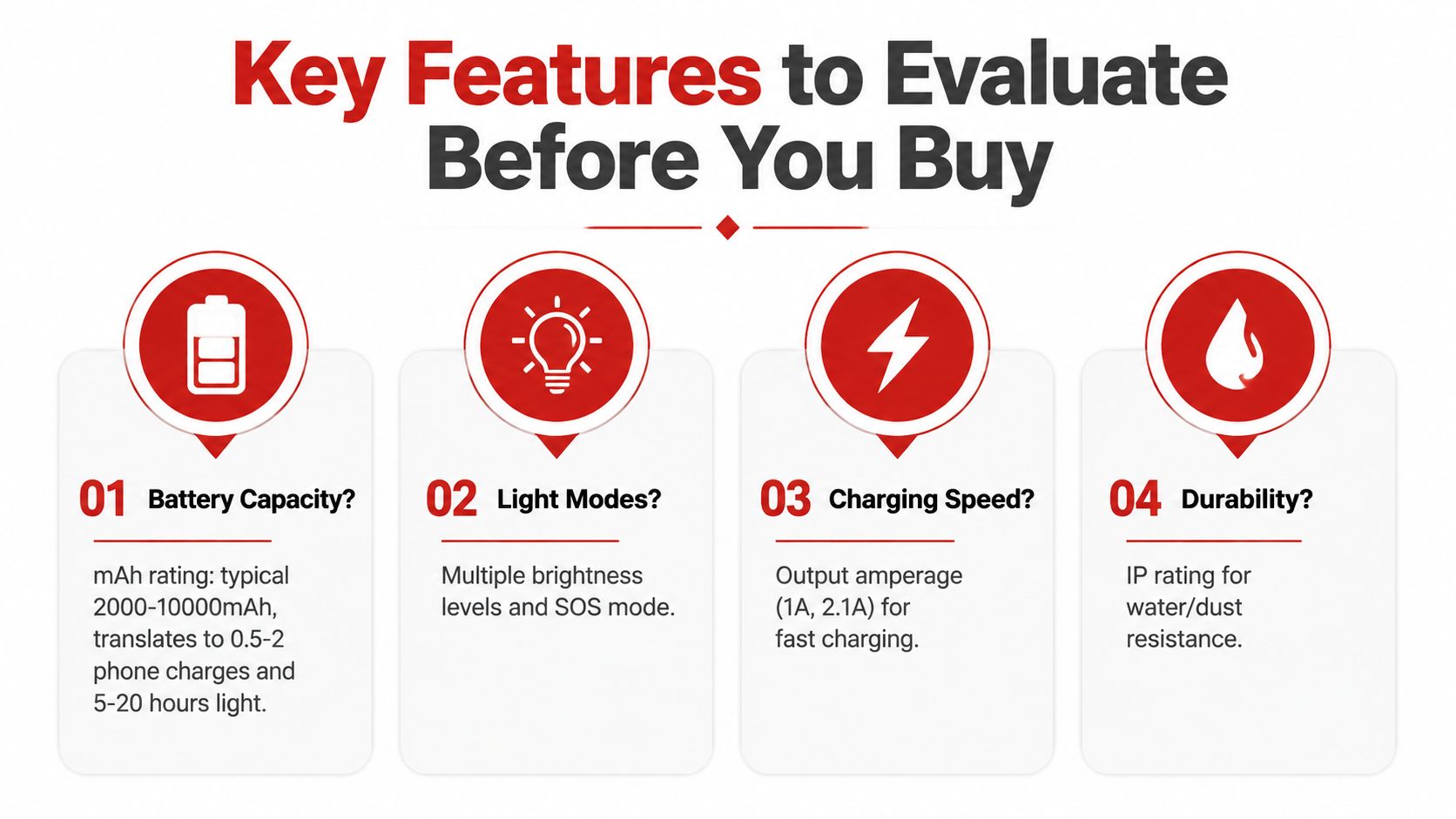 Key Features to Evaluate Before You Buy

01 Battery Capacity?

mAh rating: typical 2000-10000mAh, translates to 0.5-2 phone charges and 5-20 hours light.

02 Light Modes?

Multiple brightness levels and SOS mode.

03 Charging Speed?

Output amperage (1A, 2.1A) for fast charging.

04 Durability?

IP rating for water/dust resistance.